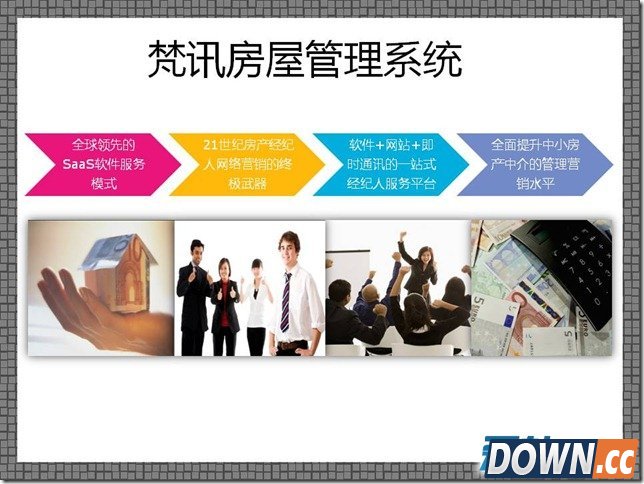 梵讯房屋管理系统

全球领先的SaaS软件服务模式

21世纪房产经纪人网络营销的终极武器

软件+网站+即时通讯的一站式经纪人服务平台

全面提升中小房产中介的管理营销水平

DOWN.cc